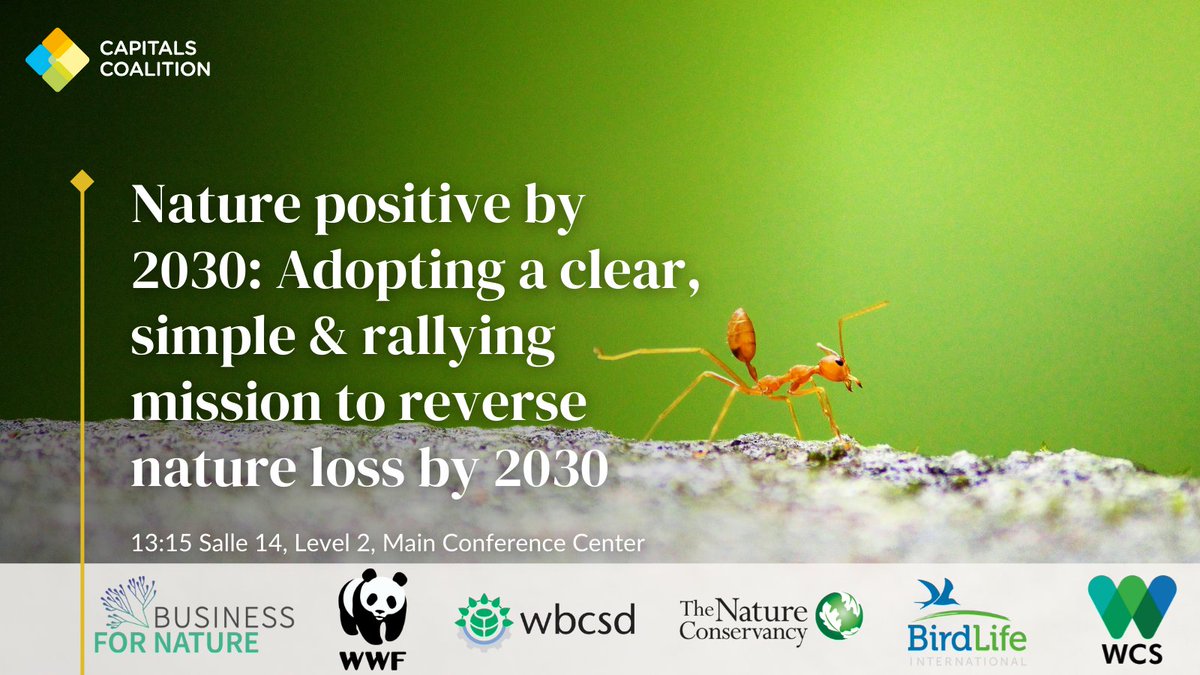 CAPITALS COALITION

Nature positive by 2030: Adopting a clear, simple & rallying mission to reverse nature loss by 2030

13:15 Salle 14, Level 2, Main Conference Center

BUSINESS FOR NATURE

WWF

wbcsd

The Nature Conservancy

BirdLife INTERNATIONAL

WCS